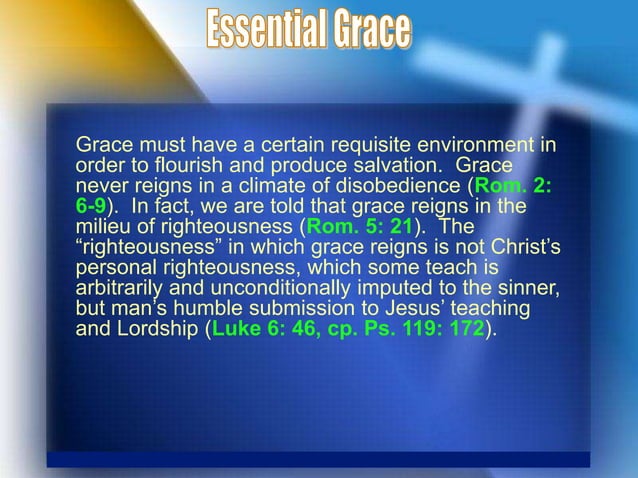 Essential Grace

Grace must have a certain requisite environment in order to flourish and produce salvation. Grace never reigns in a climate of disobedience (Rom. 2: 6-9). In fact, we are told that grace reigns in the milieu of righteousness (Rom. 5: 21). The “righteousness” in which grace reigns is not Christ’s personal righteousness, which some teach is arbitrarily and unconditionally imputed to the sinner, but man’s humble submission to Jesus’ teaching and Lordship (Luke 6: 46, cp. Ps. 119: 172).